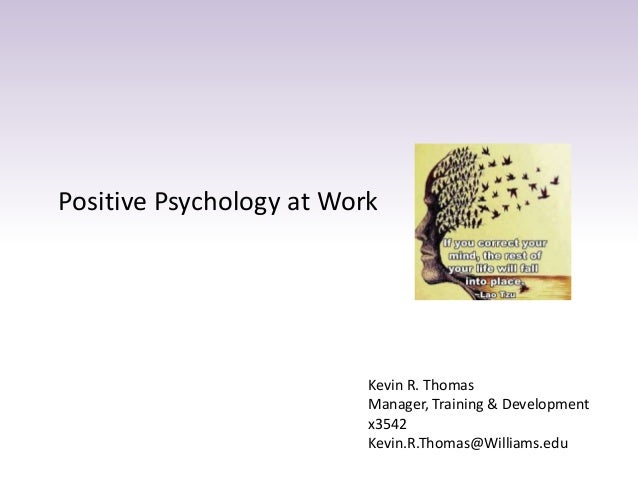 Positive Psychology at Work

If you correct your mind, the rest of your life will fall into place.
~Lao Tzu

Kevin R. Thomas
Manager, Training & Development
x3542
Kevin.R.Thomas@Williams.edu